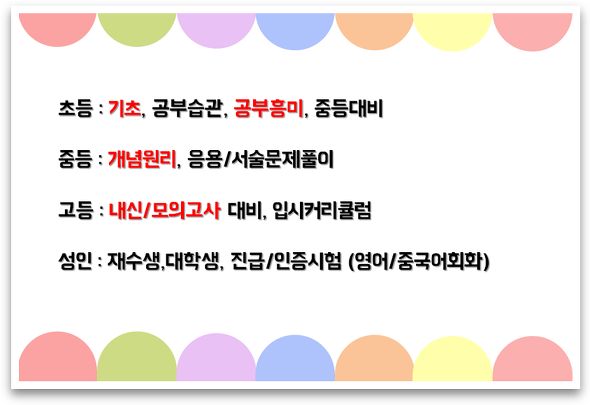 초등 : 기초, 공부습관, 공부흥미, 중등대비

중등 : 개념원리, 응용/서술문제풀이

고등 : 내신/모의고사 대비, 입시커리큘럼

성인 : 재수생,대학생, 진급/인증시험 (영어/중국어회화)